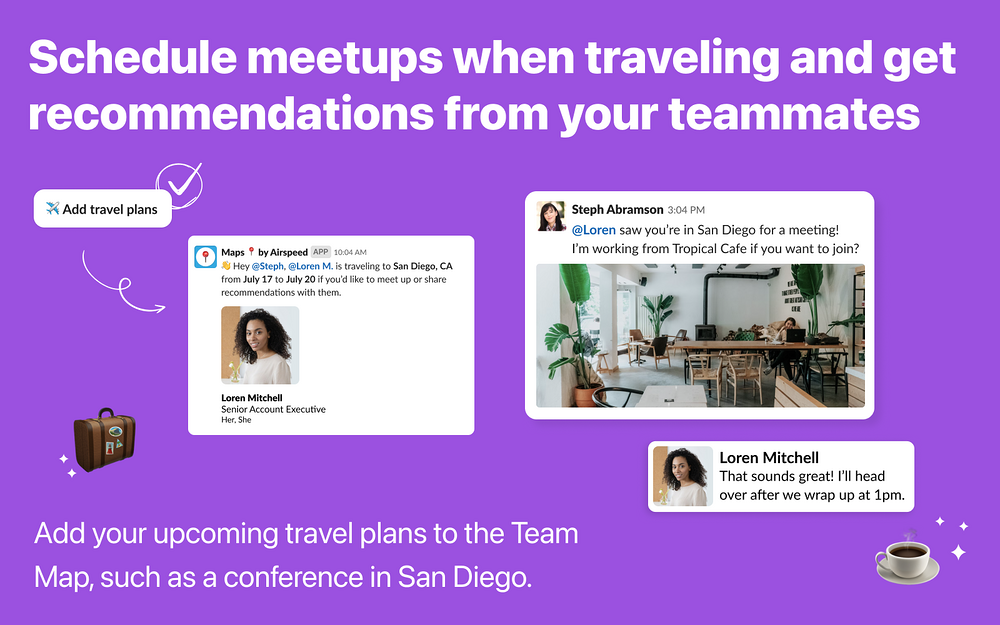 Schedule meetups when traveling and get recommendations from your teammates

✈️ Add travel plans

Maps 📍 by Airspeed APP 10:04 AM
👋 Hey @Steph, @Loren M. is traveling to San Diego, CA from July 17 to July 20 if you'd like to meet up or share recommendations with them.

Loren Mitchell
Senior Account Executive
Her, She

Steph Abramson 3:04 PM
@Loren saw you're in San Diego for a meeting! I'm working from Tropical Cafe if you want to join?

Loren Mitchell
That sounds great! I'll head over after we wrap up at 1pm.

Add your upcoming travel plans to the Team Map, such as a conference in San Diego.